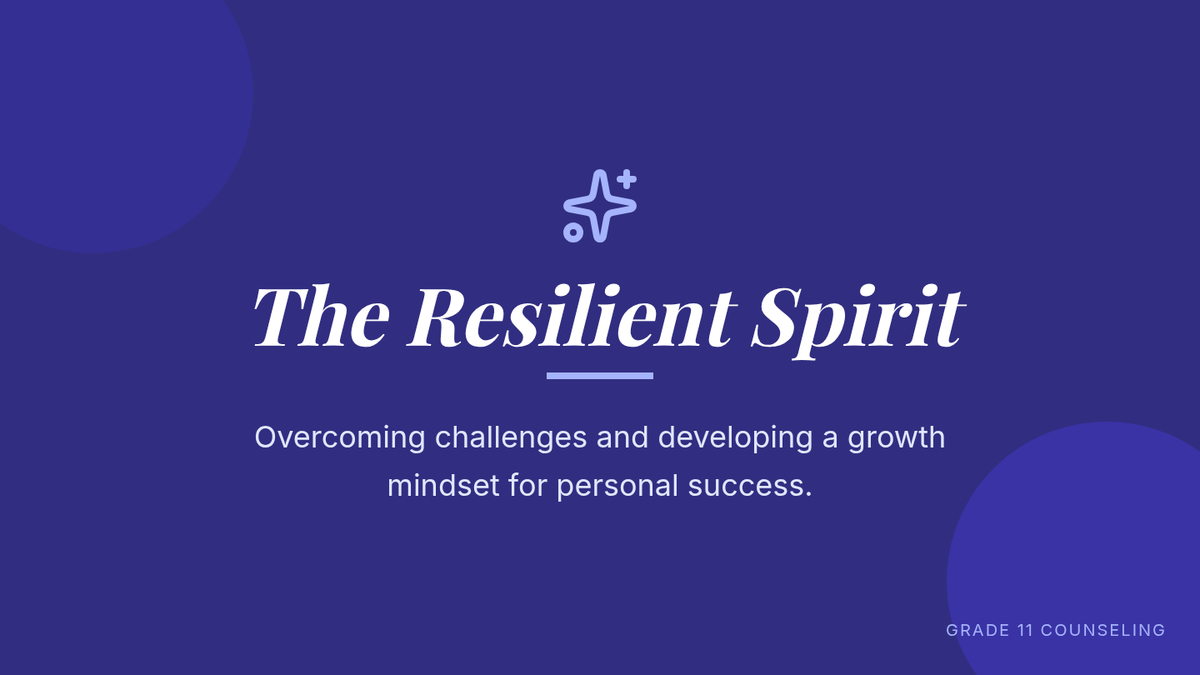 The Resilient Spirit

Overcoming challenges and developing a growth mindset for personal success.

GRADE 11 COUNSELING